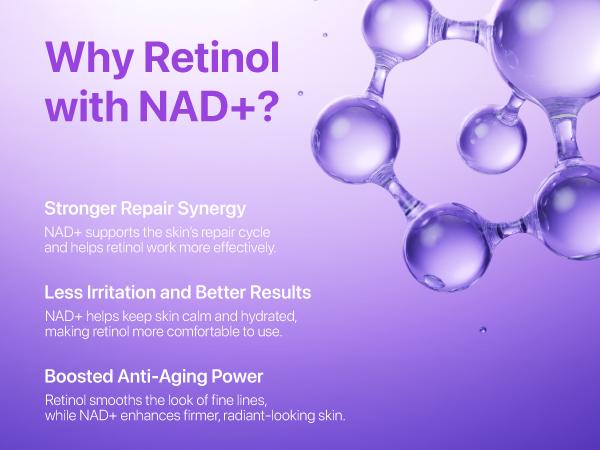 Why Retinol with NAD+?

Stronger Repair Synergy
NAD+ supports the skin's repair cycle and helps retinol work more effectively.

Less Irritation and Better Results
NAD+ helps keep skin calm and hydrated, making retinol more comfortable to use.

Boosted Anti-Aging Power
Retinol smooths the look of fine lines, while NAD+ enhances firmer, radiant-looking skin.